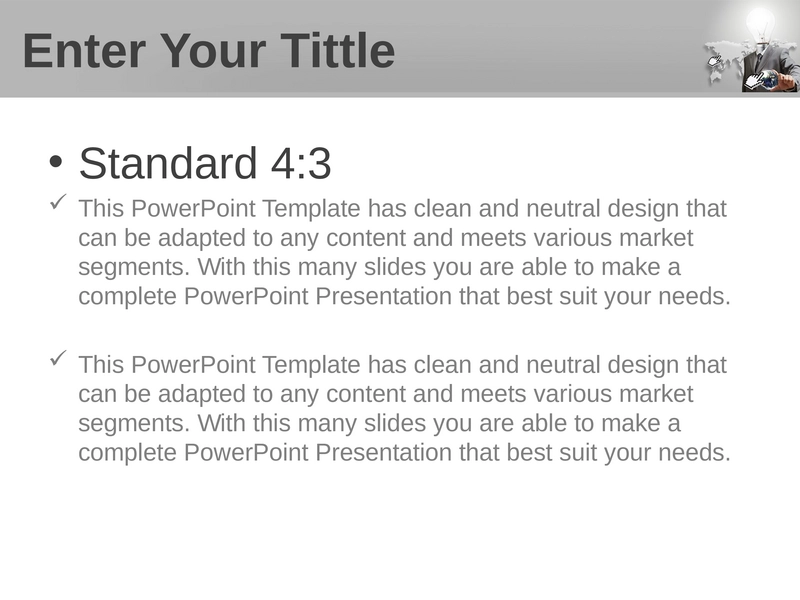 Enter Your Tittle

• Standard 4:3

✓ This PowerPoint Template has clean and neutral design that can be adapted to any content and meets various market segments. With this many slides you are able to make a complete PowerPoint Presentation that best suit your needs.

✓ This PowerPoint Template has clean and neutral design that can be adapted to any content and meets various market segments. With this many slides you are able to make a complete PowerPoint Presentation that best suit your needs.